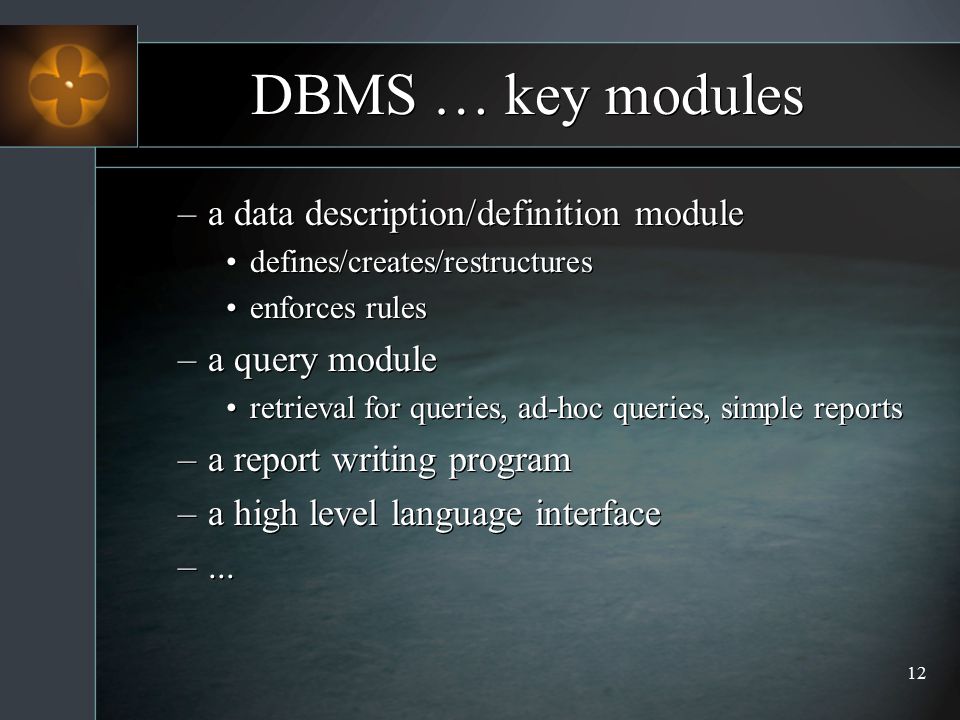 DBMS … key modules

– a data description/definition module
• defines/creates/restructures
• enforces rules
– a query module
• retrieval for queries, ad-hoc queries, simple reports
– a report writing program
– a high level language interface
– ...

12